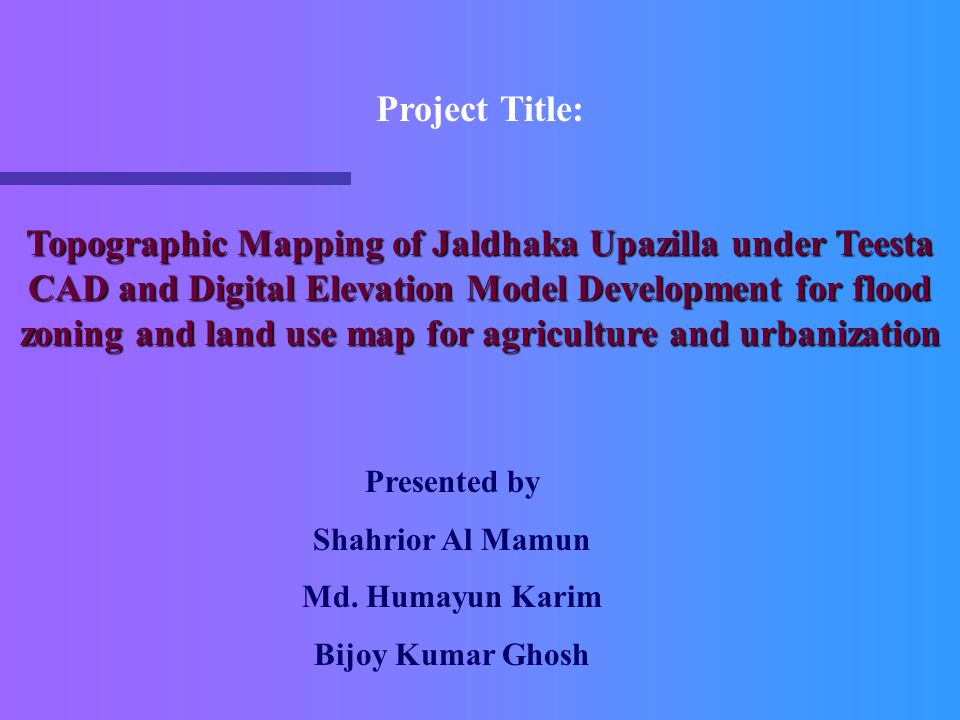 Project Title:

Topographic Mapping of Jaldhaka Upazilla under Teesta CAD and Digital Elevation Model Development for flood zoning and land use map for agriculture and urbanization

Presented by

Shahrior Al Mamun

Md. Humayun Karim

Bijoy Kumar Ghosh